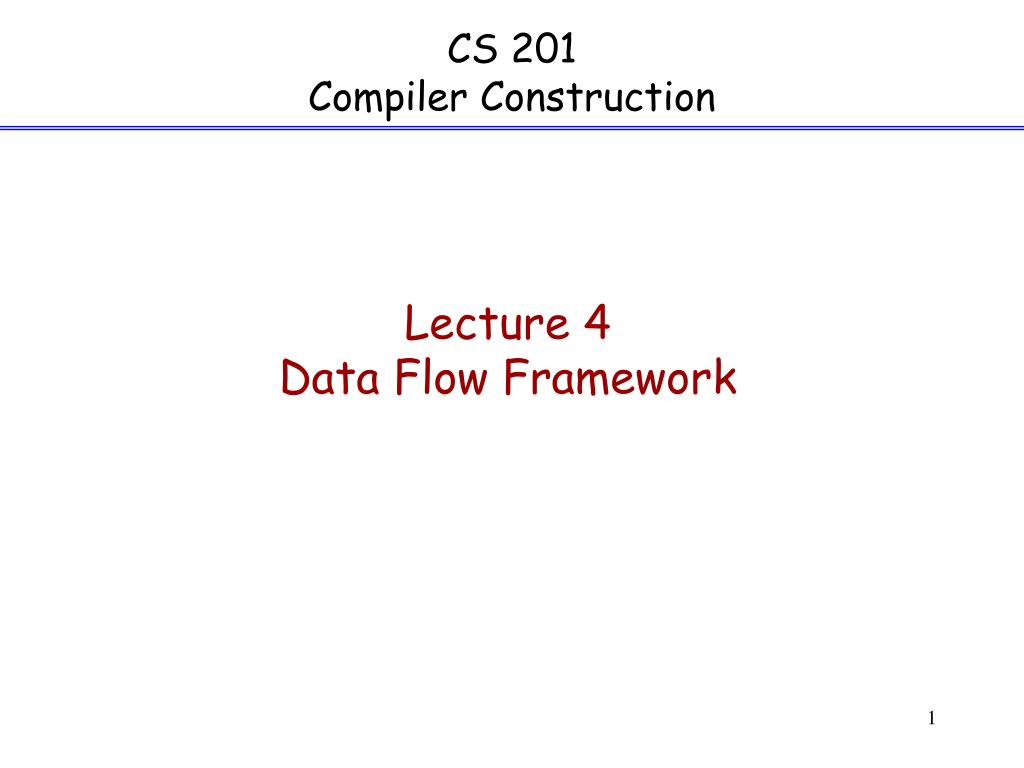 CS 201
Compiler Construction

Lecture 4
Data Flow Framework

1